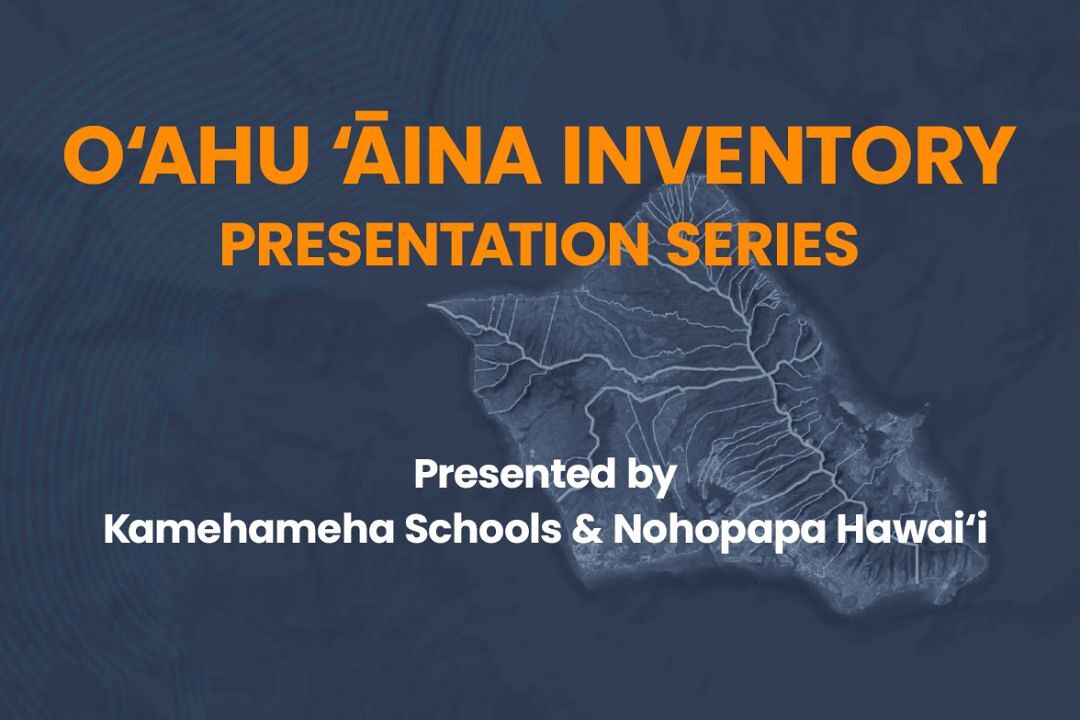 OʻAHU ʻĀINA INVENTORY
PRESENTATION SERIES

Presented by
Kamehameha Schools & Nohopapa Hawaiʻi